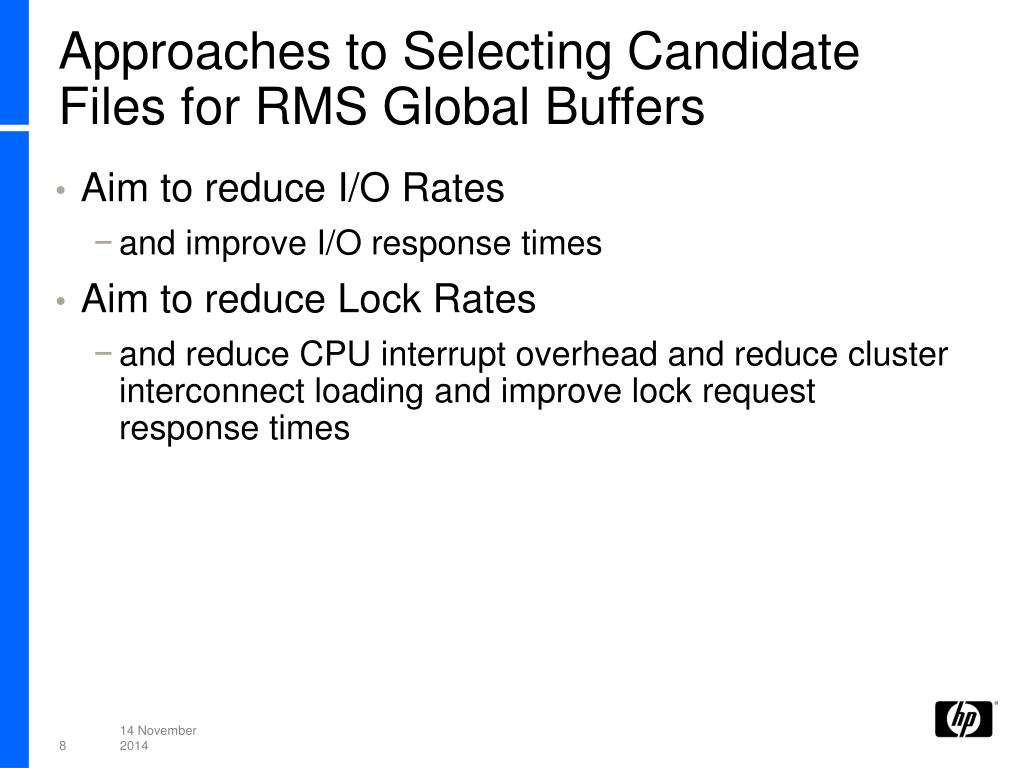 Approaches to Selecting Candidate Files for RMS Global Buffers

• Aim to reduce I/O Rates
 − and improve I/O response times
• Aim to reduce Lock Rates
 − and reduce CPU interrupt overhead and reduce cluster interconnect loading and improve lock request response times

8

14 November 2014

hp